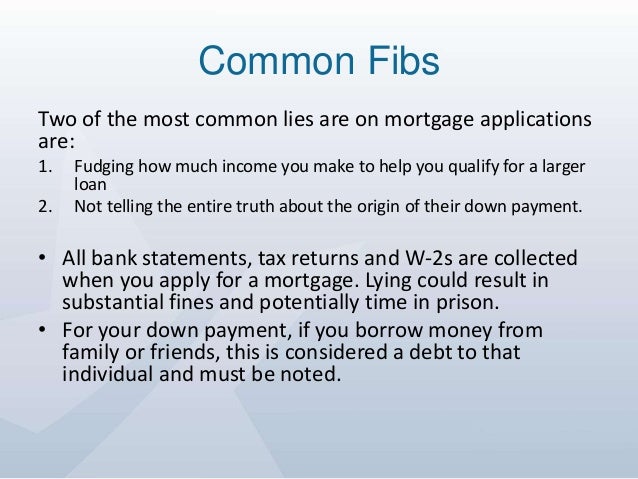 Common Fibs

Two of the most common lies are on mortgage applications are:

1. Fudging how much income you make to help you qualify for a larger loan
2. Not telling the entire truth about the origin of their down payment.

• All bank statements, tax returns and W-2s are collected when you apply for a mortgage. Lying could result in substantial fines and potentially time in prison.
• For your down payment, if you borrow money from family or friends, this is considered a debt to that individual and must be noted.